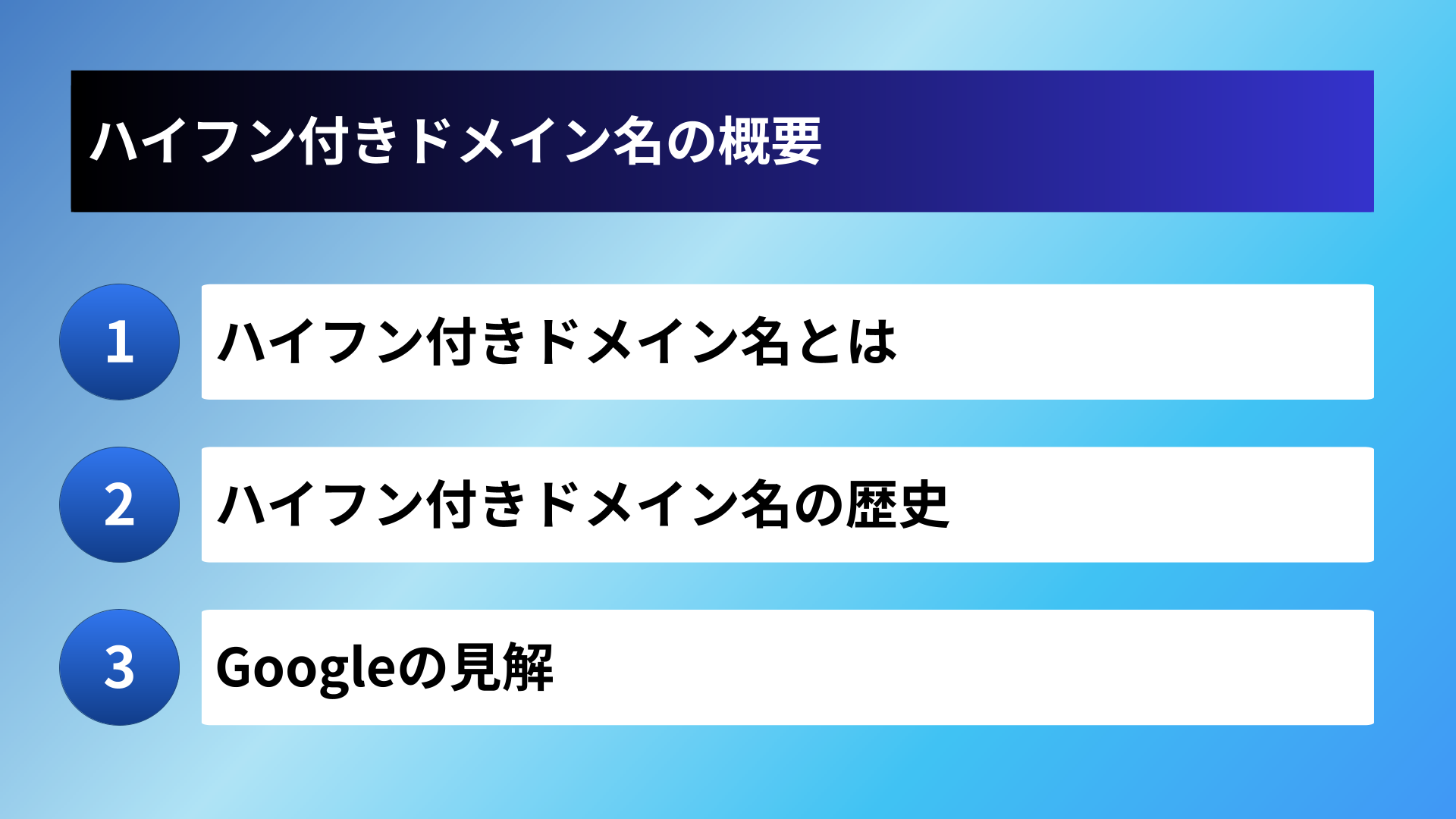 ハイフン付きドメイン名の概要

1 ハイフン付きドメイン名とは

2 ハイフン付きドメイン名の歴史

3 Googleの見解